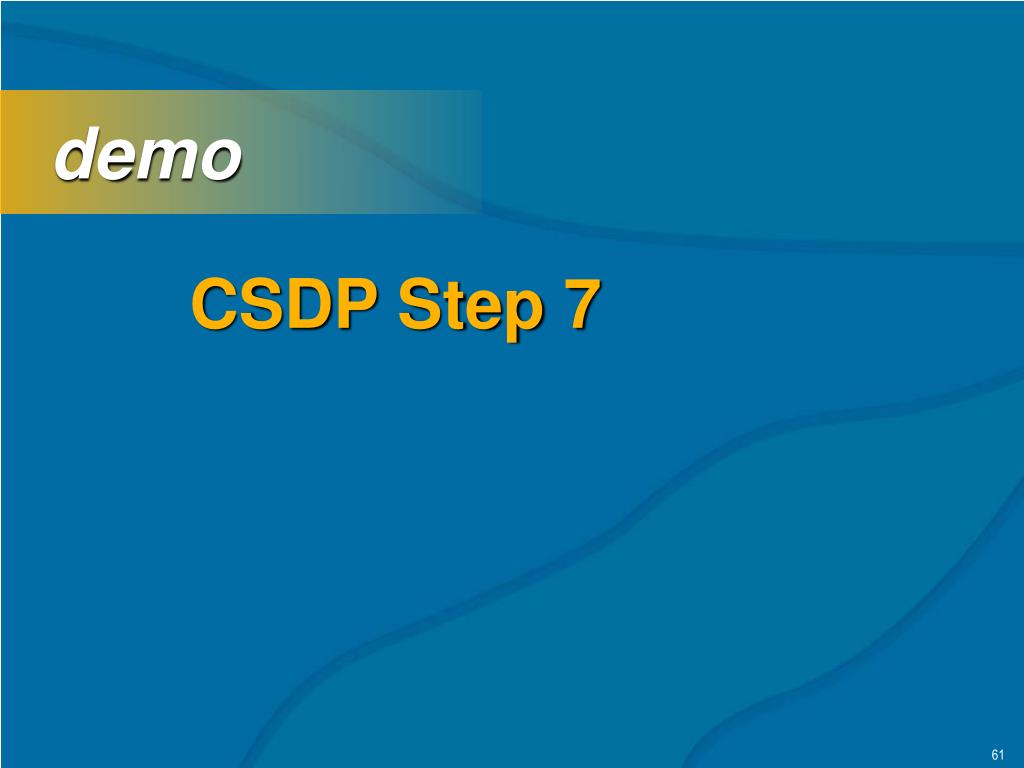 demo

CSDP Step 7

61